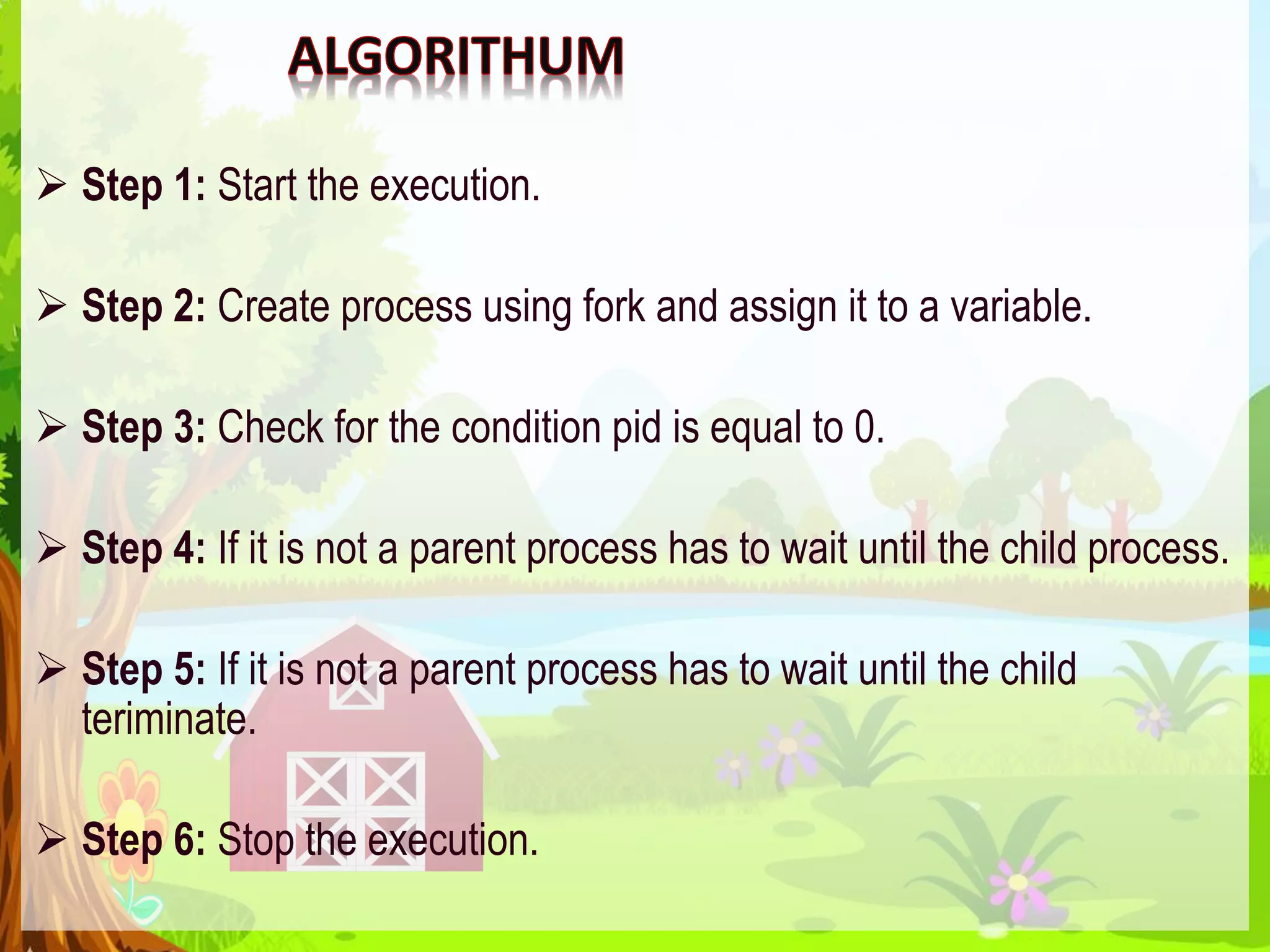 ALGORITHUM

➢ Step 1: Start the execution.

➢ Step 2: Create process using fork and assign it to a variable.

➢ Step 3: Check for the condition pid is equal to 0.

➢ Step 4: If it is not a parent process has to wait until the child process.

➢ Step 5: If it is not a parent process has to wait until the child teriminate.

➢ Step 6: Stop the execution.